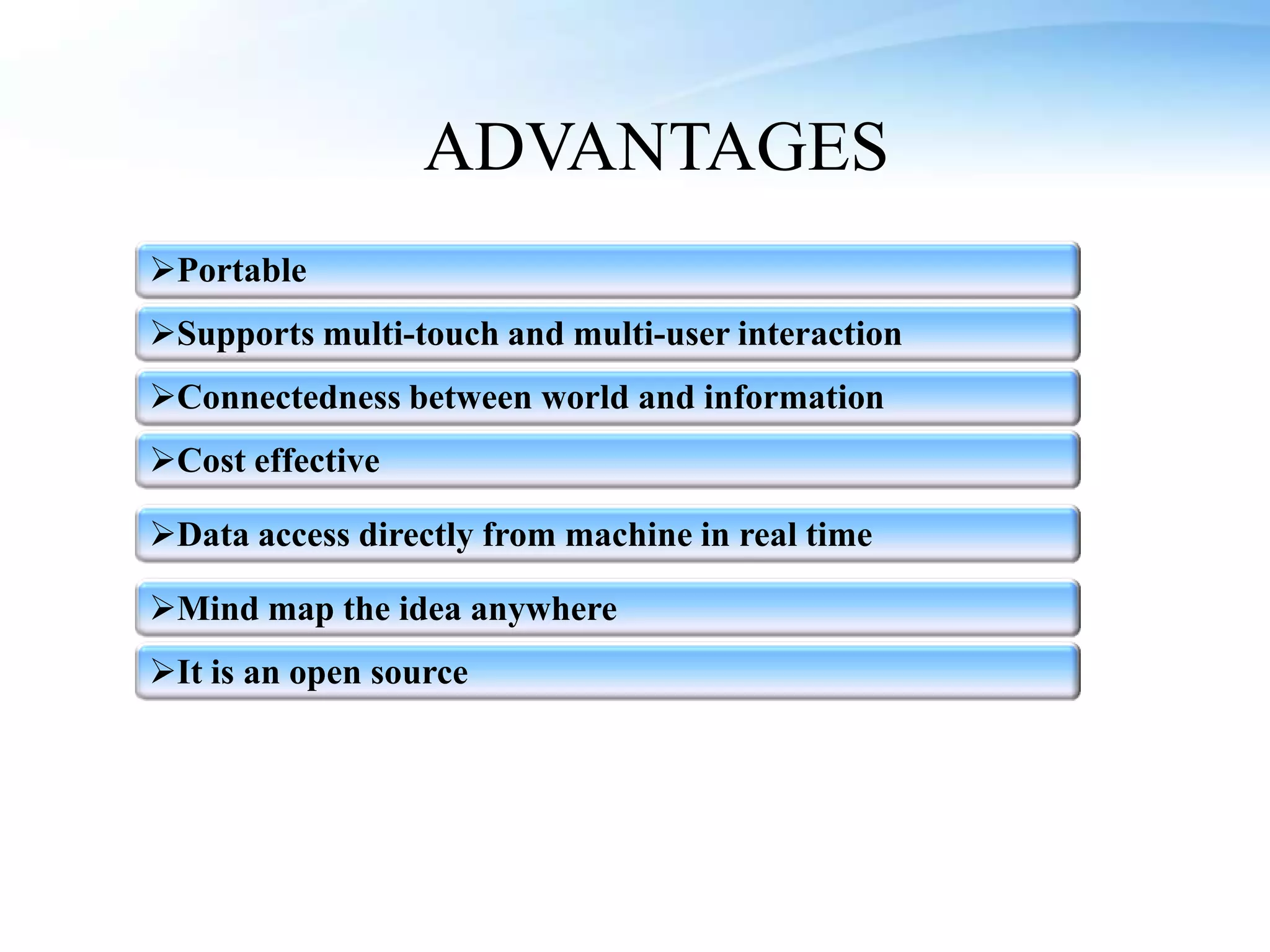 ADVANTAGES

➢Portable

➢Supports multi-touch and multi-user interaction

➢Connectedness between world and information

➢Cost effective

➢Data access directly from machine in real time

➢Mind map the idea anywhere

➢It is an open source